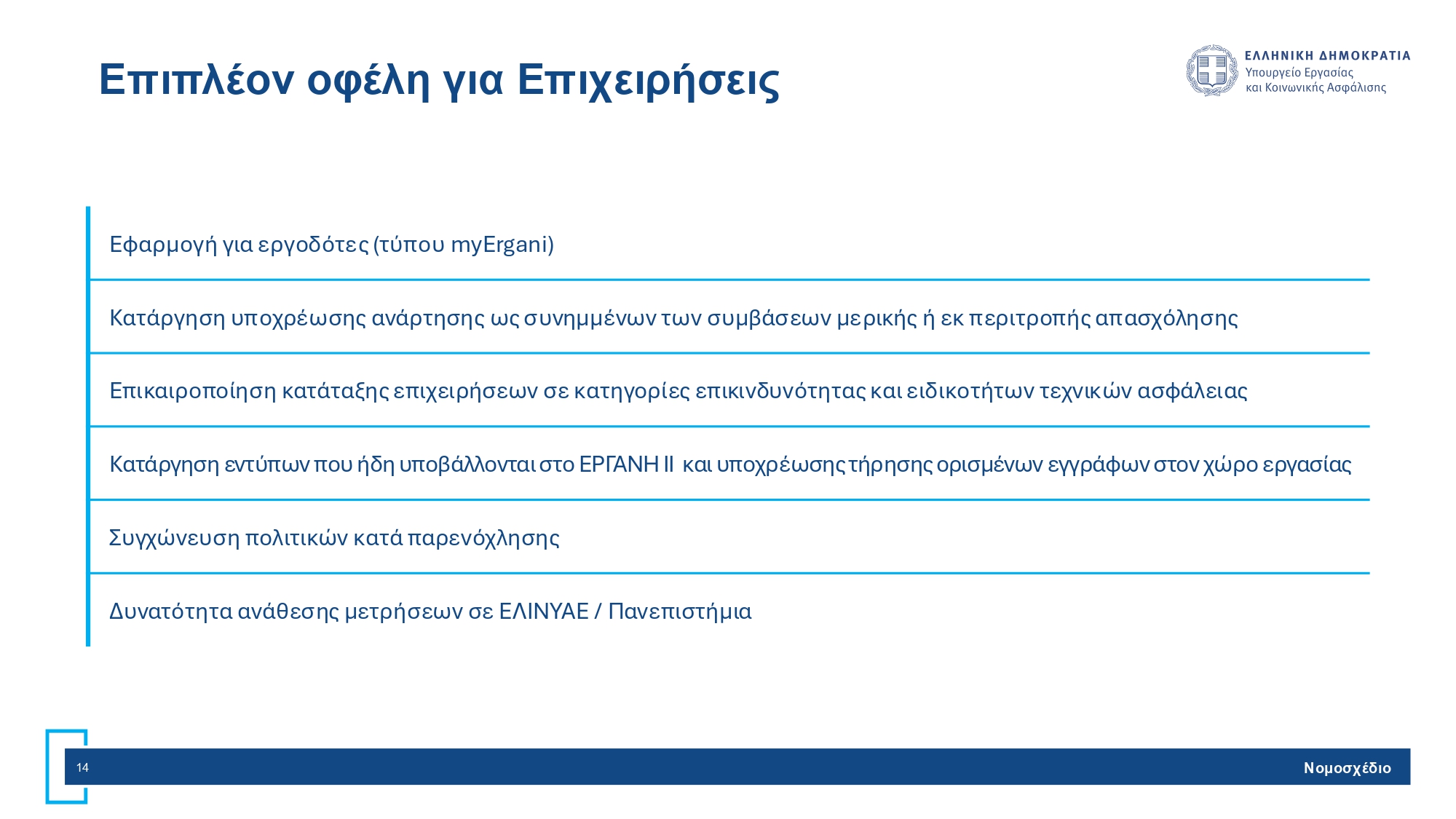 Επιπλέον οφέλη για Επιχειρήσεις

ΕΛΛΗΝΙΚΗ ΔΗΜΟΚΡΑΤΙΑ
Υπουργείο Εργασίας
και Κοινωνικής Ασφάλισης

Εφαρμογή για εργοδότες (τύπου myErgani)

Κατάργηση υποχρέωσης ανάρτησης ως συνημμένων των συμβάσεων μερικής ή εκ περιτροπής απασχόλησης

Επικαιροποίηση κατάταξης επιχειρήσεων σε κατηγορίες επικινδυνότητας και ειδικοτήτων τεχνικών ασφάλειας

Κατάργηση εντύπων που ήδη υποβάλλονται στο ΕΡΓΑΝΗ ΙΙ και υποχρέωσης τήρησης ορισμένων εγγράφων στον χώρο εργασίας

Συγχώνευση πολιτικών κατά παρενόχλησης

Δυνατότητα ανάθεσης μετρήσεων σε ΕΛΙΝΥΑΕ / Πανεπιστήμια

14

Νομοσχέδιο